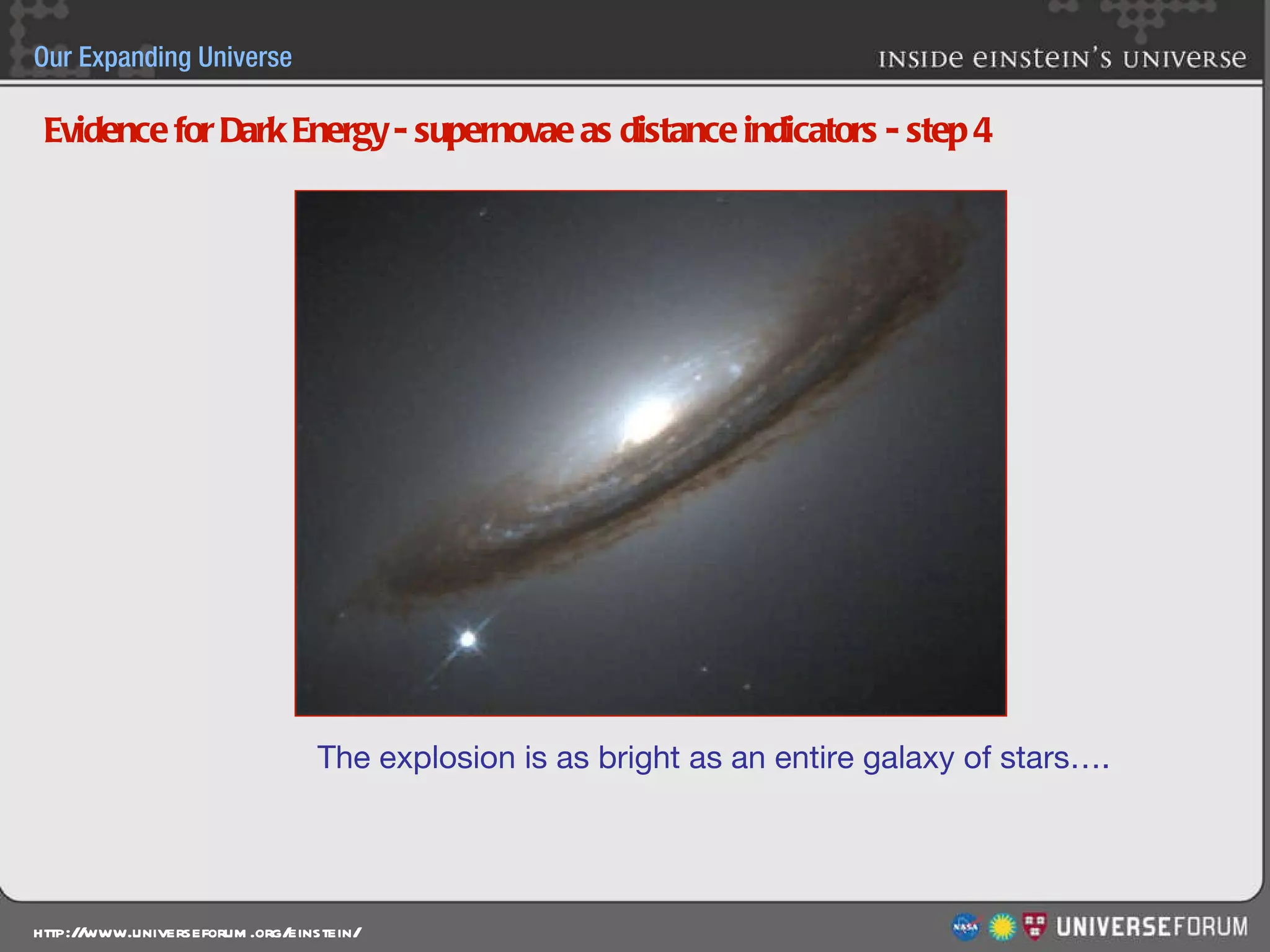 Our Expanding Universe

INSIDE EINSTEIN'S UNIVERSE

Evidence for Dark Energy - supernovae as distance indicators - step 4

The explosion is as bright as an entire galaxy of stars….

HTTP://WWW.UNIVERSEFORUM.ORG/EINSTEIN/

NASA

UNIVERSEFORUM